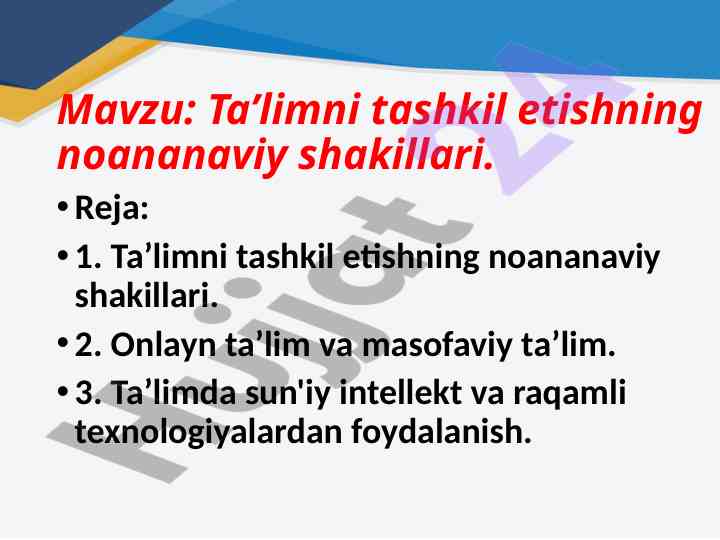 Mavzu: Ta’limni tashkil etishning noananaviy shakillari.

• Reja:

• 1. Ta’limni tashkil etishning noananaviy shakillari.

• 2. Onlayn ta’lim va masofaviy ta’lim.

• 3. Ta’limda sun'iy intellekt va raqamli texnologiyalardan foydalanish.

Hujjat 24